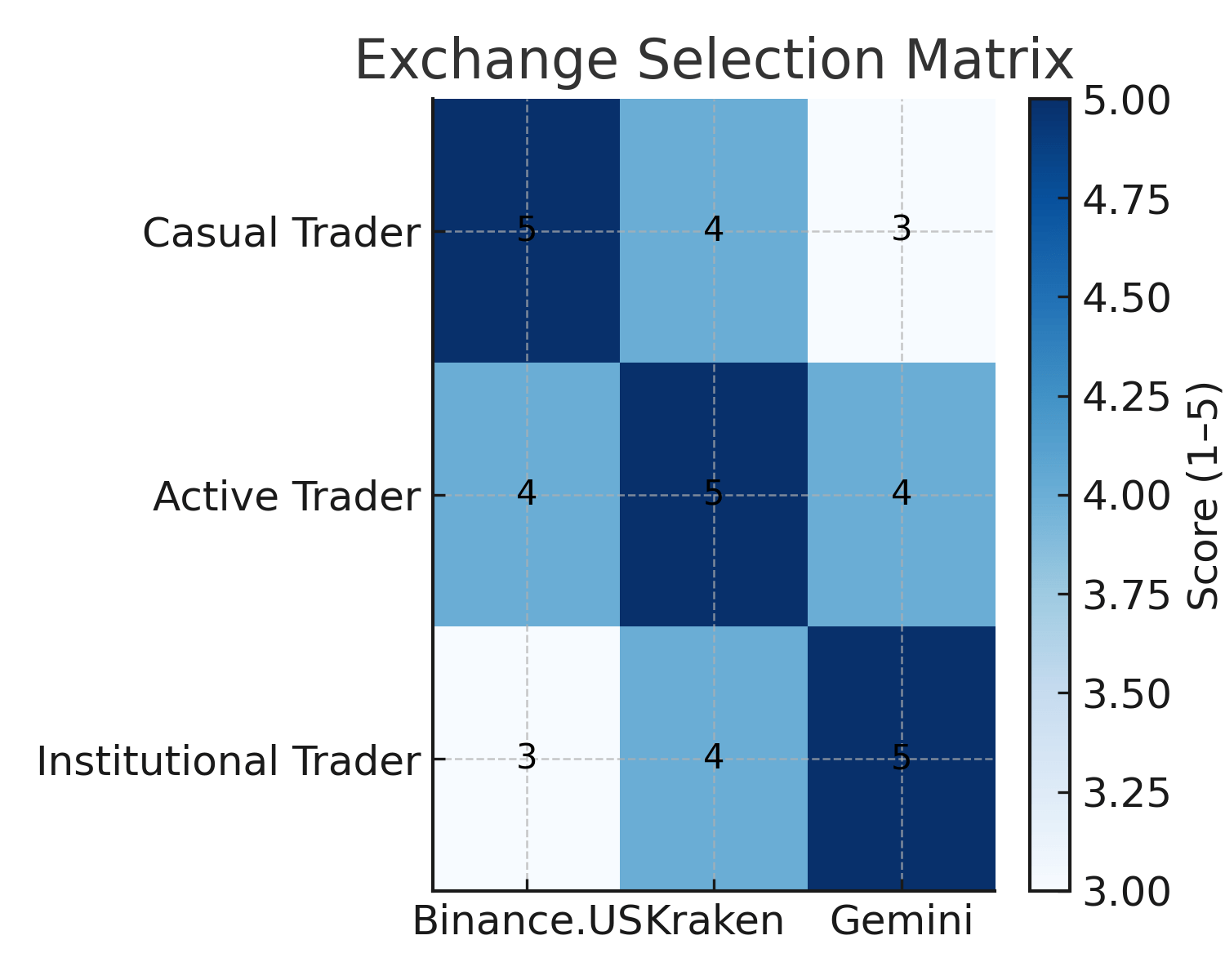 Exchange Selection Matrix

| | Binance.US | Kraken | Gemini |
|---|---|---|---|
| Casual Trader | 5 | 4 | 3 |
| Active Trader | 4 | 5 | 4 |
| Institutional Trader | 3 | 4 | 5 |

5.00
4.75
4.50
4.25
4.00
3.75
3.50
3.25
3.00
Score (1–5)